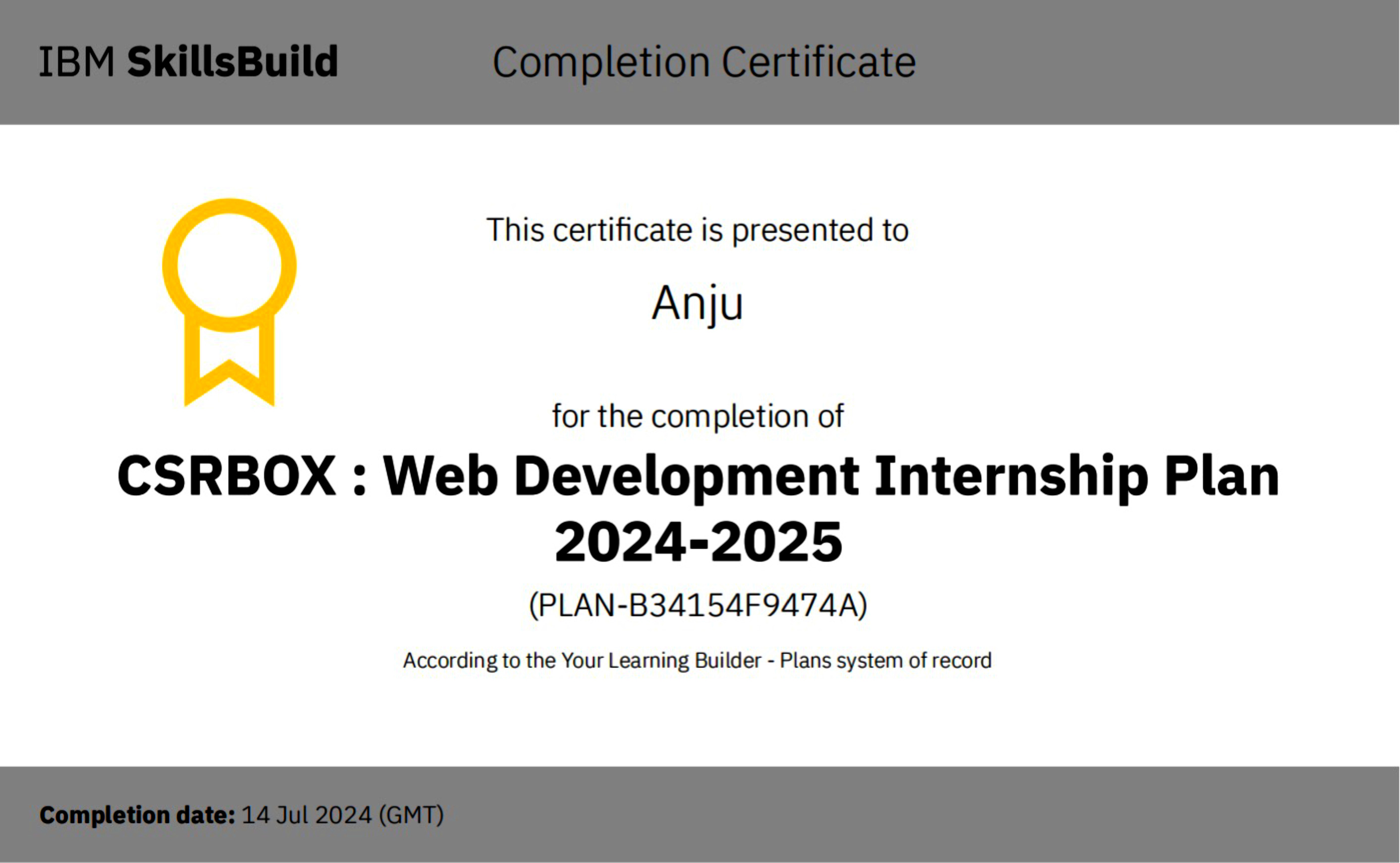 IBM SkillsBuild

Completion Certificate

This certificate is presented to

Anju

for the completion of

CSRBOX : Web Development Internship Plan 2024-2025

(PLAN-B34154F9474A)

According to the Your Learning Builder - Plans system of record

Completion date: 14 Jul 2024 (GMT)